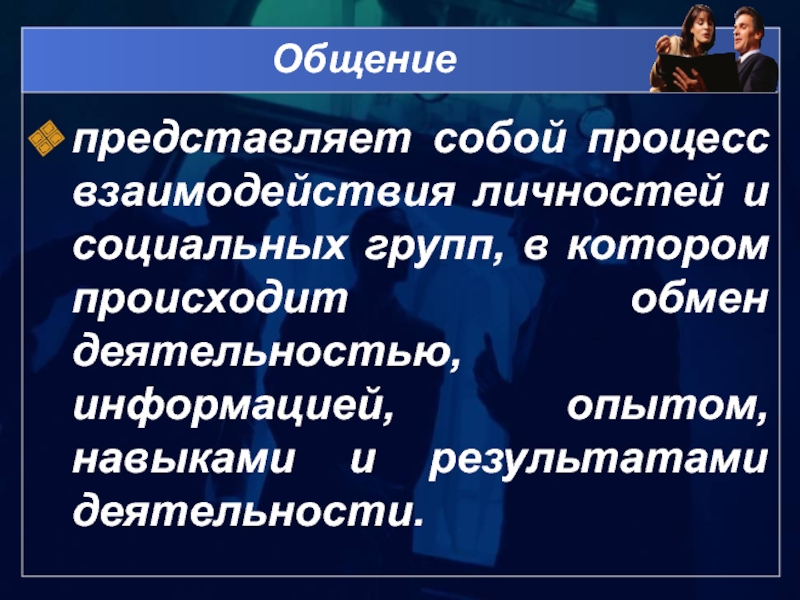 Общение

представляет собой процесс взаимодействия личностей и социальных групп, в котором происходит обмен деятельностью, информацией, опытом, навыками и результатами деятельности.